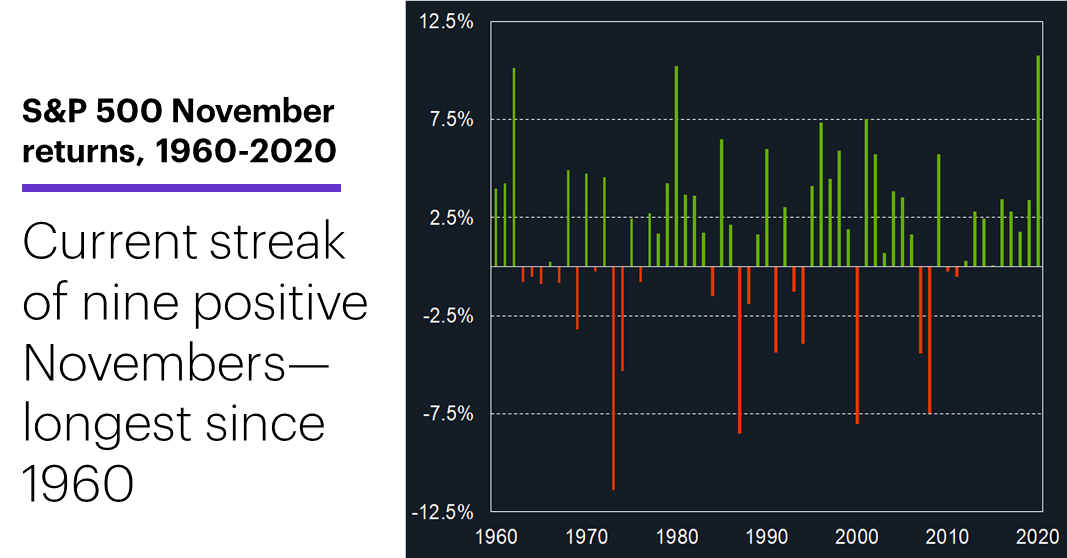 S&P 500 November returns, 1960-2020

Current streak of nine positive Novembers—longest since 1960

12.5%
7.5%
2.5%
-2.5%
-7.5%
-12.5%

1960 1970 1980 1990 2000 2010 2020